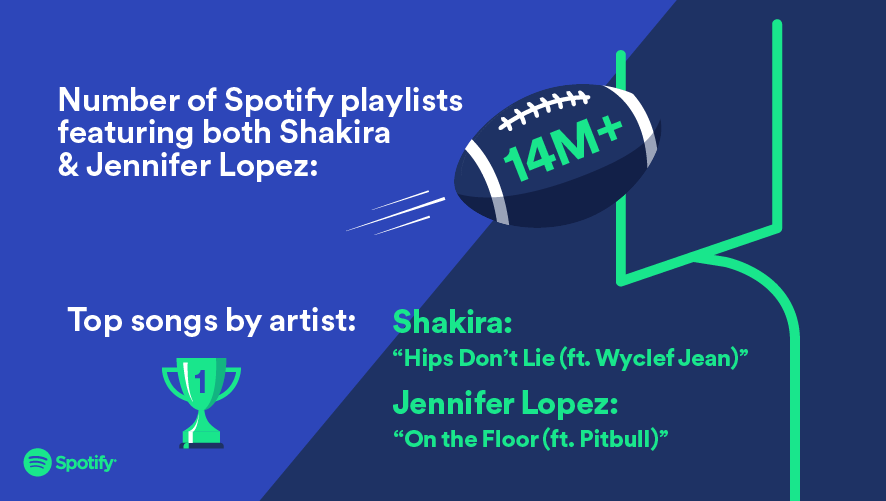 Number of Spotify playlists featuring both Shakira & Jennifer Lopez:

14M+

Top songs by artist:

1

Shakira:
“Hips Don’t Lie (ft. Wyclef Jean)”

Jennifer Lopez:
“On the Floor (ft. Pitbull)”

Spotify